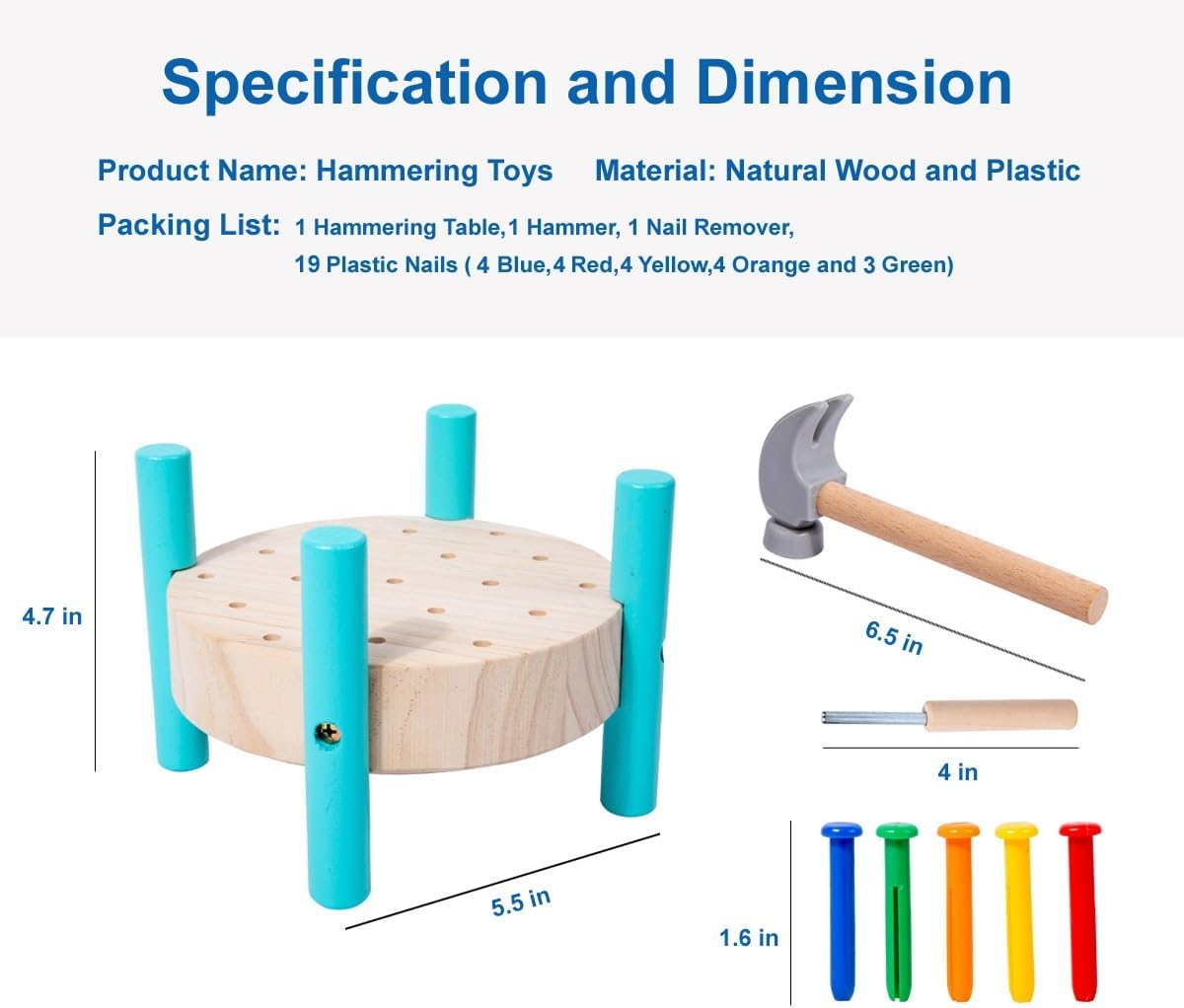 Specification and Dimension

Product Name: Hammering Toys Material: Natural Wood and Plastic

Packing List: 1 Hammering Table,1 Hammer, 1 Nail Remover, 19 Plastic Nails ( 4 Blue,4 Red,4 Yellow,4 Orange and 3 Green)

4.7 in

5.5 in

6.5 in

4 in

1.6 in